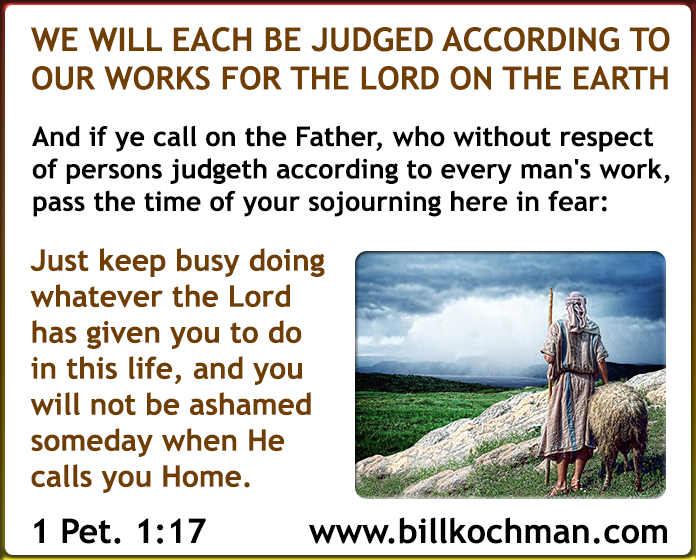 WE WILL EACH BE JUDGED ACCORDING TO OUR WORKS FOR THE LORD ON THE EARTH

And if ye call on the Father, who without respect of persons judgeth according to every man's work, pass the time of your sojourning here in fear:

Just keep busy doing whatever the Lord has given you to do in this life, and you will not be ashamed someday when He calls you Home.

1 Pet. 1:17

www.billkochman.com